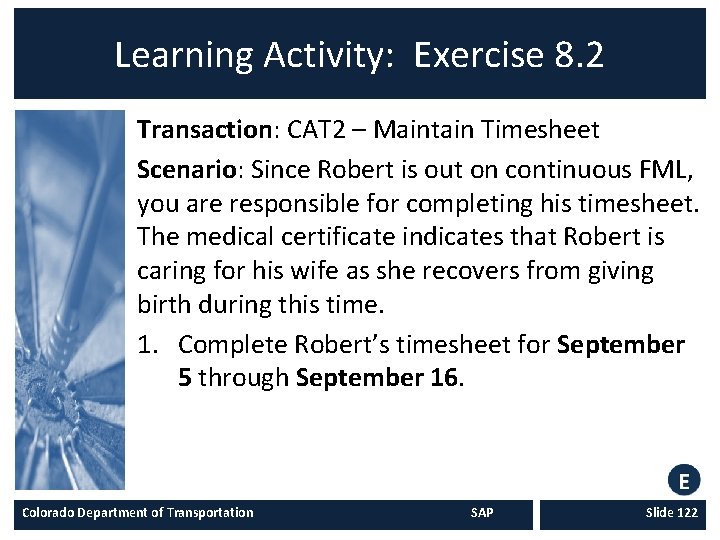 Learning Activity: Exercise 8.2

Transaction: CAT2 – Maintain Timesheet

Scenario: Since Robert is out on continuous FML, you are responsible for completing his timesheet. The medical certificate indicates that Robert is caring for his wife as she recovers from giving birth during this time.

1. Complete Robert's timesheet for September 5 through September 16.

E

Colorado Department of Transportation

SAP

Slide 122